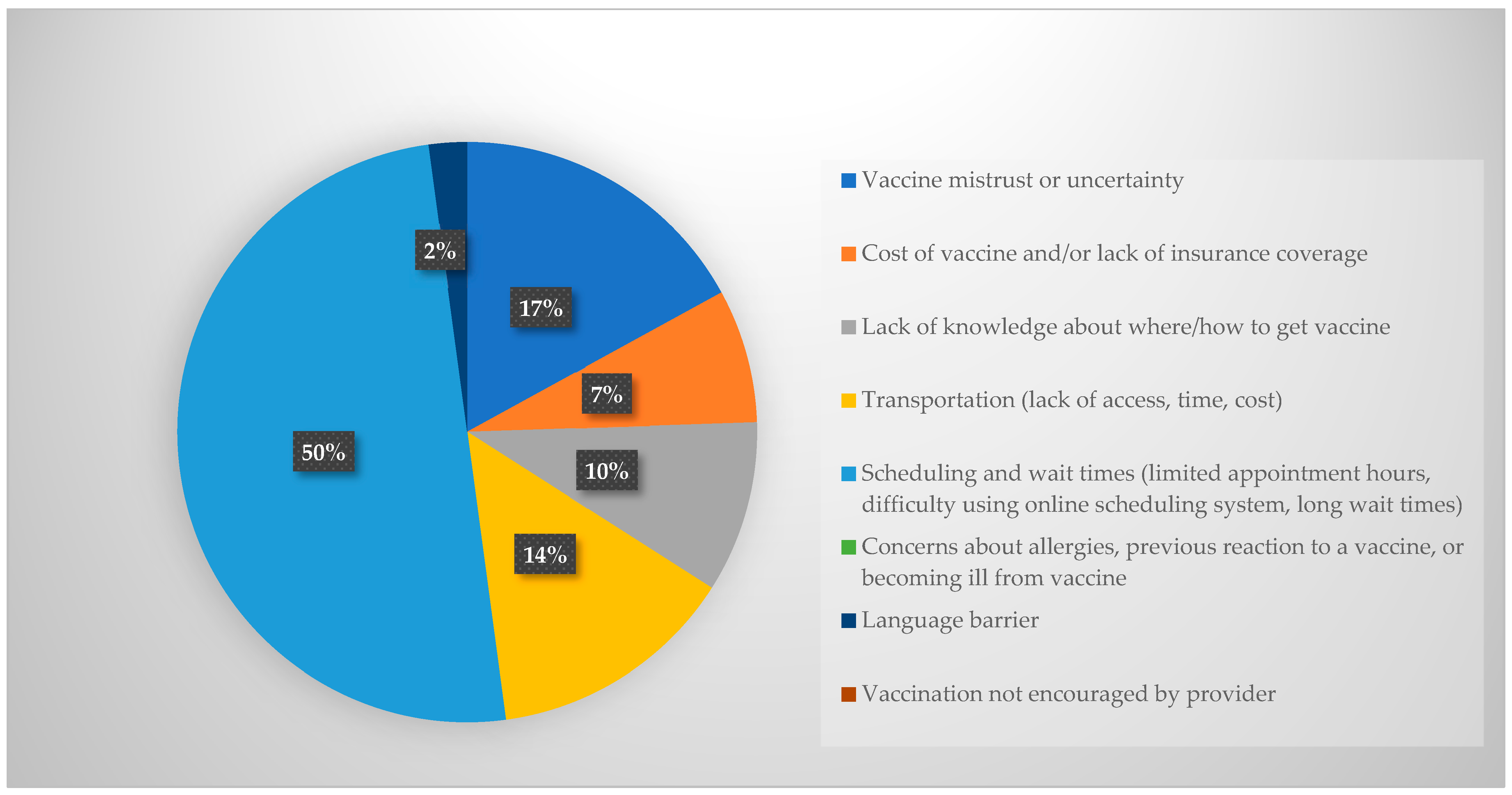 2%

17%

7%

10%

14%

50%

Vaccine mistrust or uncertainty

Cost of vaccine and/or lack of insurance coverage

Lack of knowledge about where/how to get vaccine

Transportation (lack of access, time, cost)

Scheduling and wait times (limited appointment hours, difficulty using online scheduling system, long wait times)

Concerns about allergies, previous reaction to a vaccine, or becoming ill from vaccine

Language barrier

Vaccination not encouraged by provider